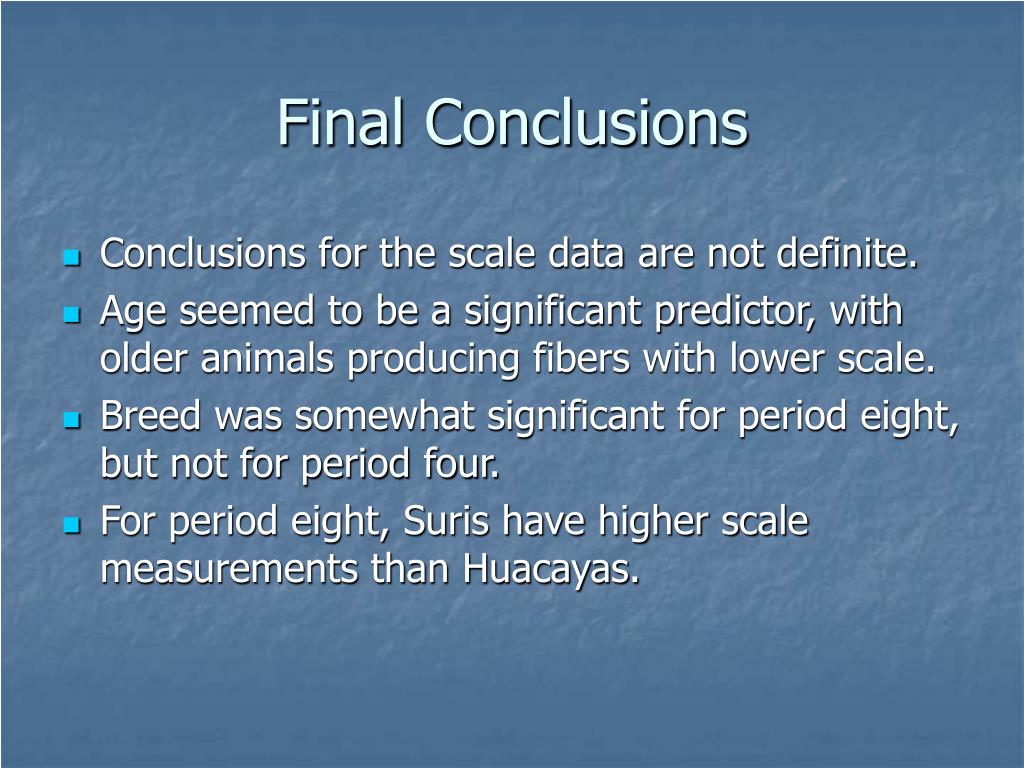 Final Conclusions

- Conclusions for the scale data are not definite.
- Age seemed to be a significant predictor, with older animals producing fibers with lower scale.
- Breed was somewhat significant for period eight, but not for period four.
- For period eight, Suris have higher scale measurements than Huacayas.